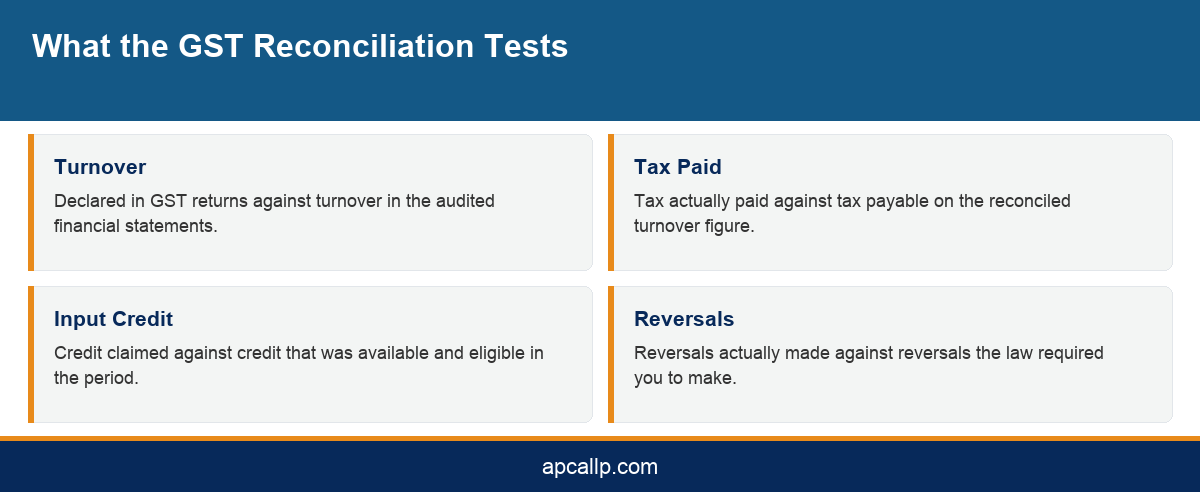 What the GST Reconciliation Tests

Turnover
Declared in GST returns against turnover in the audited financial statements.

Tax Paid
Tax actually paid against tax payable on the reconciled turnover figure.

Input Credit
Credit claimed against credit that was available and eligible in the period.

Reversals
Reversals actually made against reversals the law required you to make.

apcallp.com